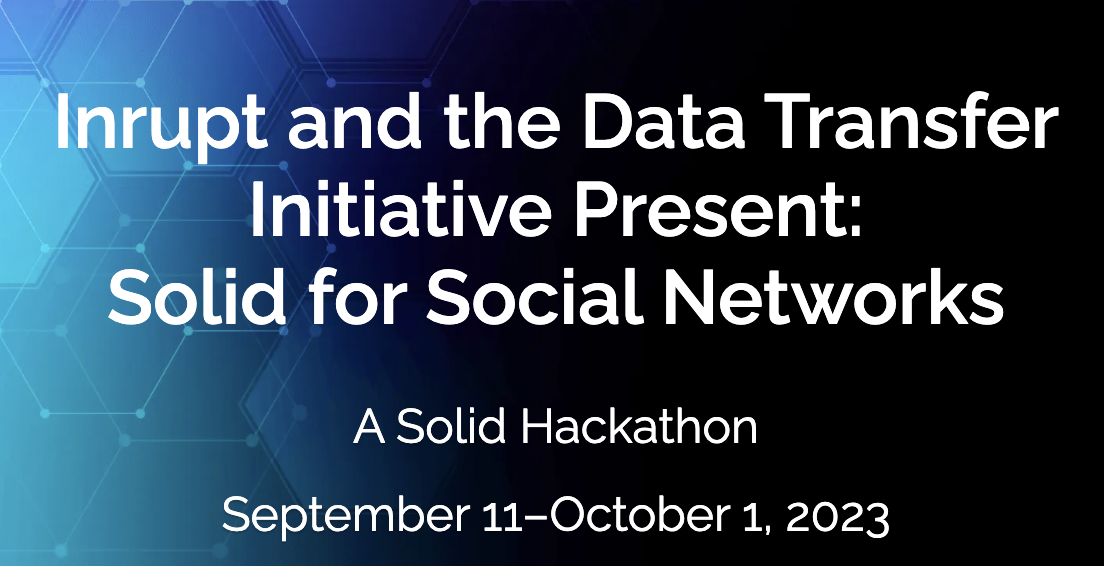 Inrupt and the Data Transfer Initiative Present: Solid for Social Networks

A Solid Hackathon

September 11–October 1, 2023